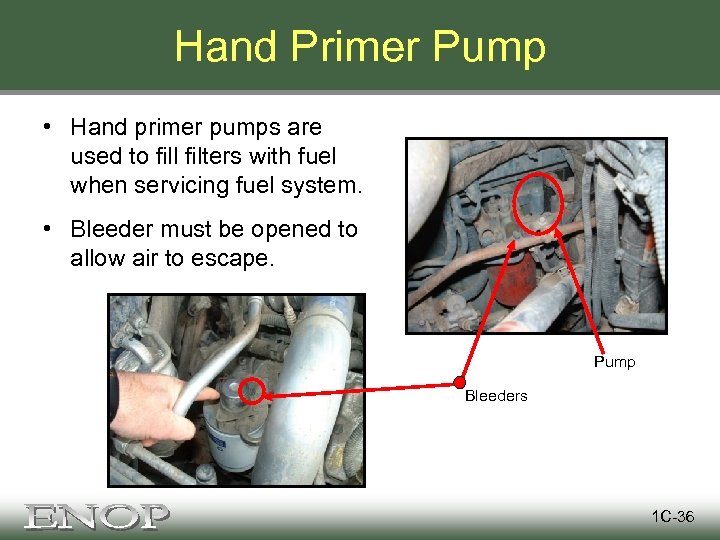 Hand Primer Pump

• Hand primer pumps are used to fill filters with fuel when servicing fuel system.

• Bleeder must be opened to allow air to escape.

Pump

Bleeders

ENOP

1C-36